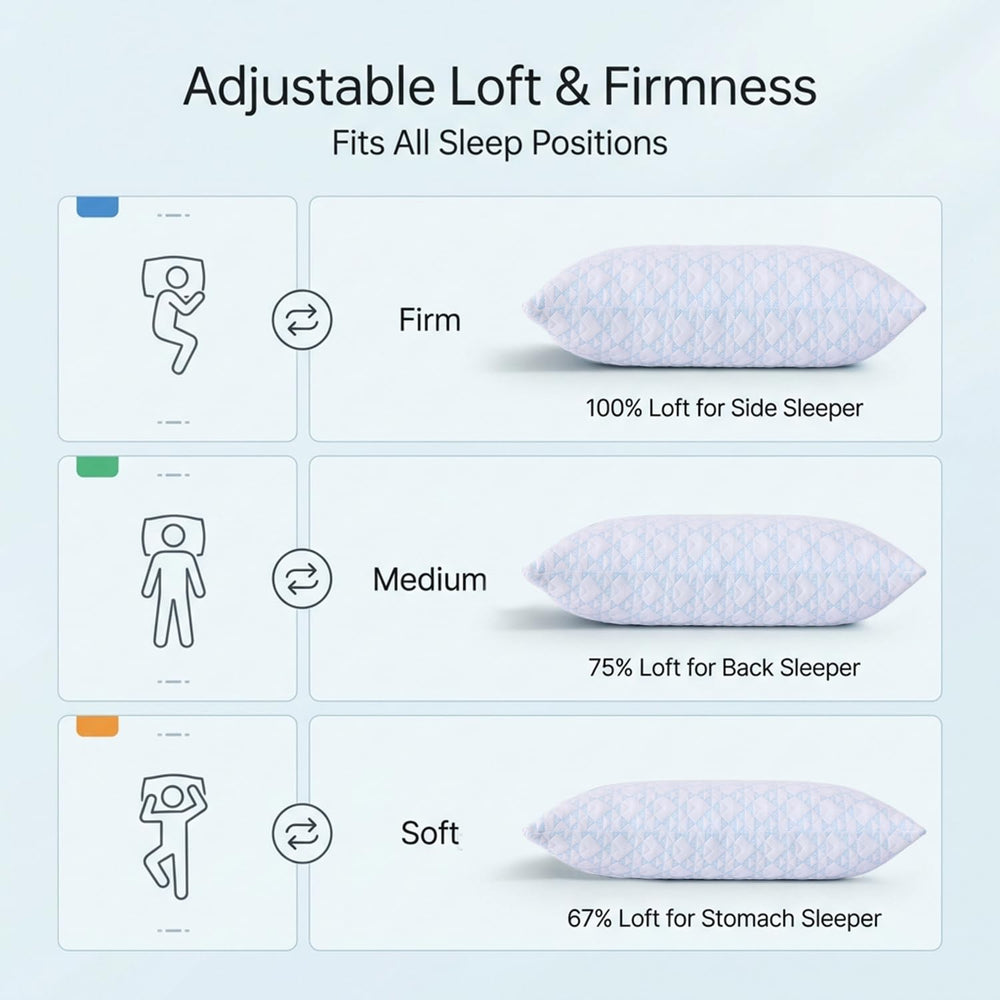 Adjustable Loft & Firmness

Fits All Sleep Positions

Firm

100% Loft for Side Sleeper

Medium

75% Loft for Back Sleeper

Soft

67% Loft for Stomach Sleeper